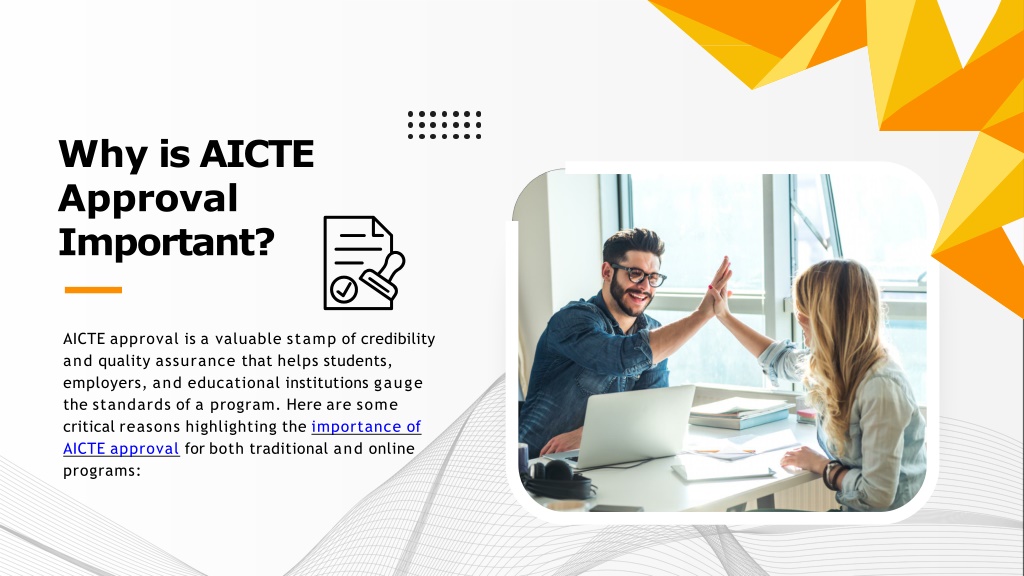 Why is AICTE Approval Important?

AICTE approval is a valuable stamp of credibility and quality assurance that helps students, employers, and educational institutions gauge the standards of a program. Here are some critical reasons highlighting the importance of AICTE approval for both traditional and online programs: